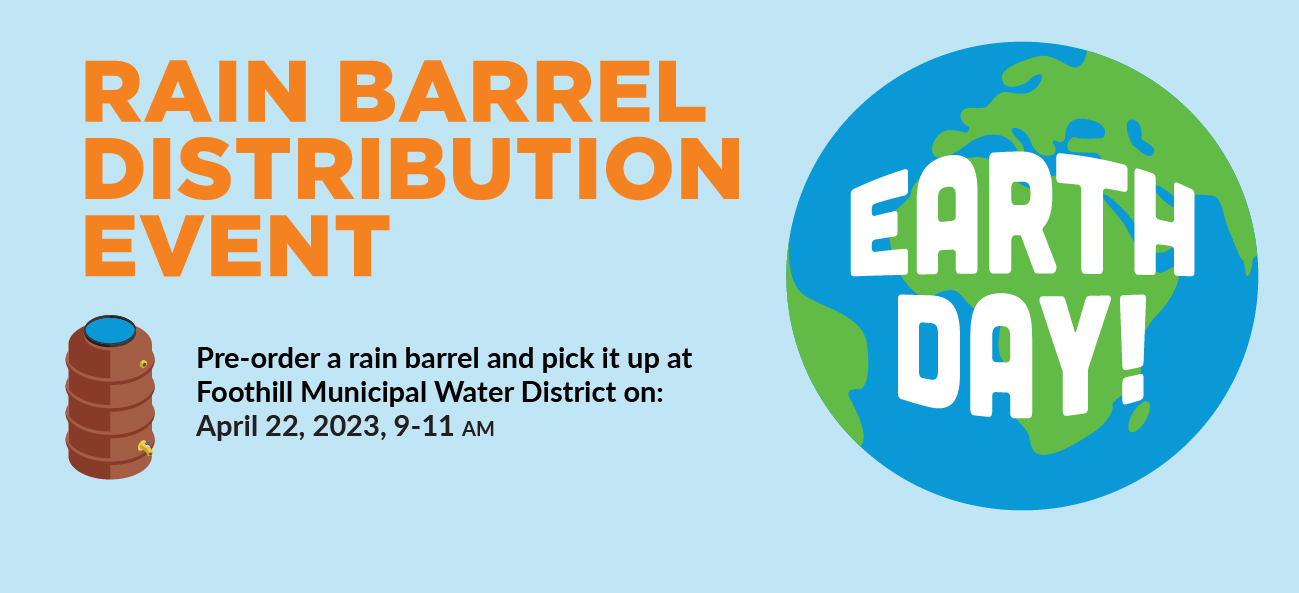 RAIN BARREL DISTRIBUTION EVENT

Pre-order a rain barrel and pick it up at Foothill Municipal Water District on:
April 22, 2023, 9-11 AM

EARTH DAY!